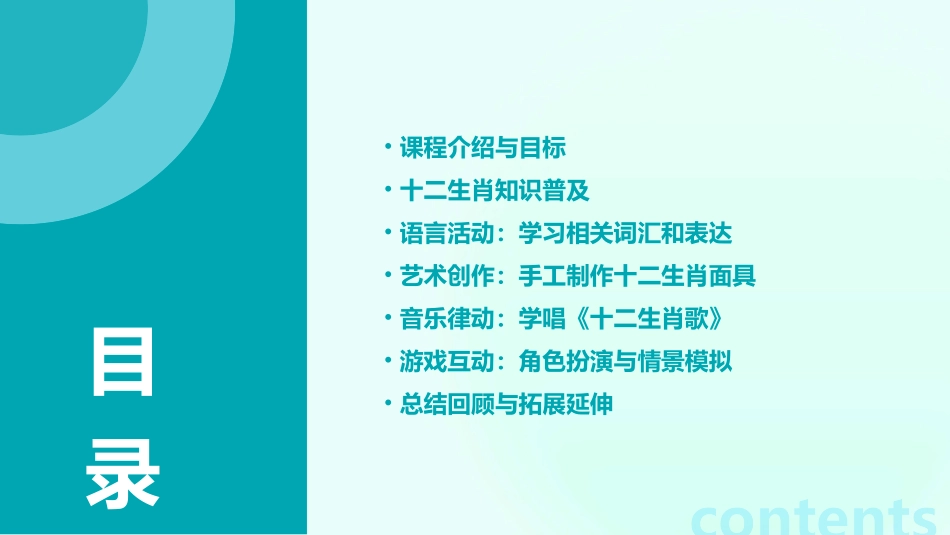 目录

• 课程介绍与目标
• 十二生肖知识普及
• 语言活动：学习相关词汇和表达
• 艺术创作：手工制作十二生肖面具
• 音乐律动：学唱《十二生肖歌》
• 游戏互动：角色扮演与情景模拟
• 总结回顾与拓展延伸

contents